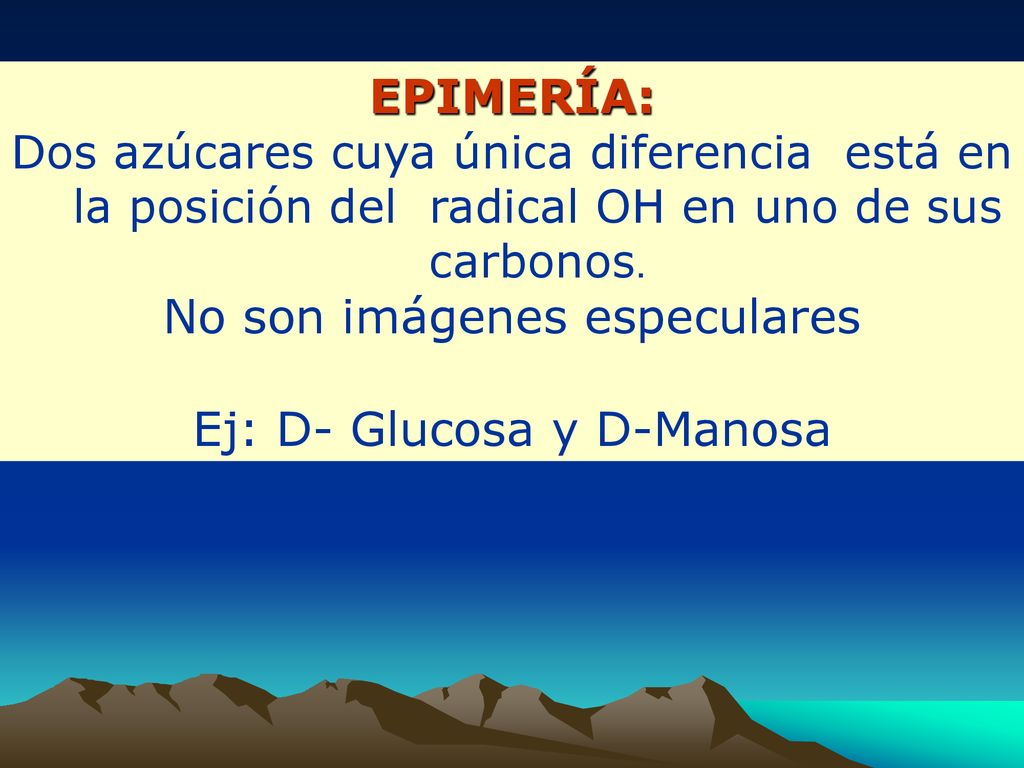 EPIMERÍA:

Dos azúcares cuya única diferencia está en la posición del radical OH en uno de sus carbonos.

No son imágenes especulares

Ej: D- Glucosa y D-Manosa